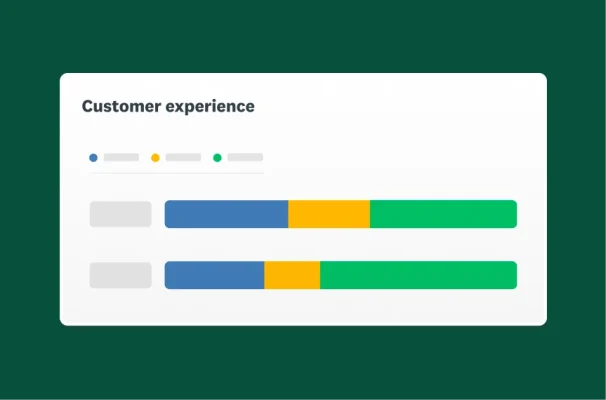 Customer experience